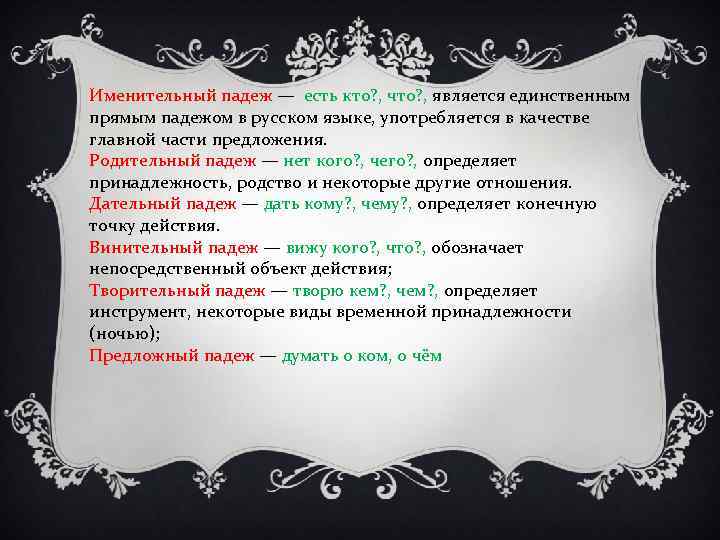 Именительный падеж — есть кто?, что?, является единственным прямым падежом в русском языке, употребляется в качестве главной части предложения.
Родительный падеж — нет кого?, чего?, определяет принадлежность, родство и некоторые другие отношения.
Дательный падеж — дать кому?, чему?, определяет конечную точку действия.
Винительный падеж — вижу кого?, что?, обозначает непосредственный объект действия;
Творительный падеж — творю кем?, чем?, определяет инструмент, некоторые виды временной принадлежности (ночью);
Предложный падеж — думать о ком, о чём